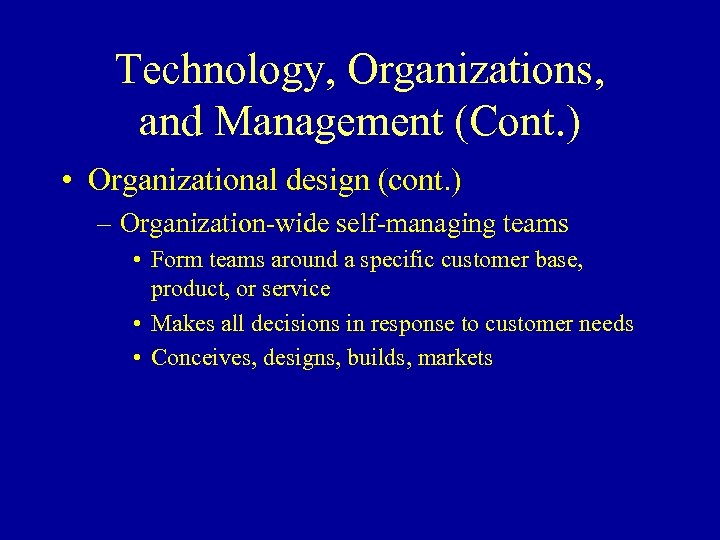 Technology, Organizations, and Management (Cont.)

• Organizational design (cont.)

– Organization-wide self-managing teams

• Form teams around a specific customer base, product, or service

• Makes all decisions in response to customer needs

• Conceives, designs, builds, markets